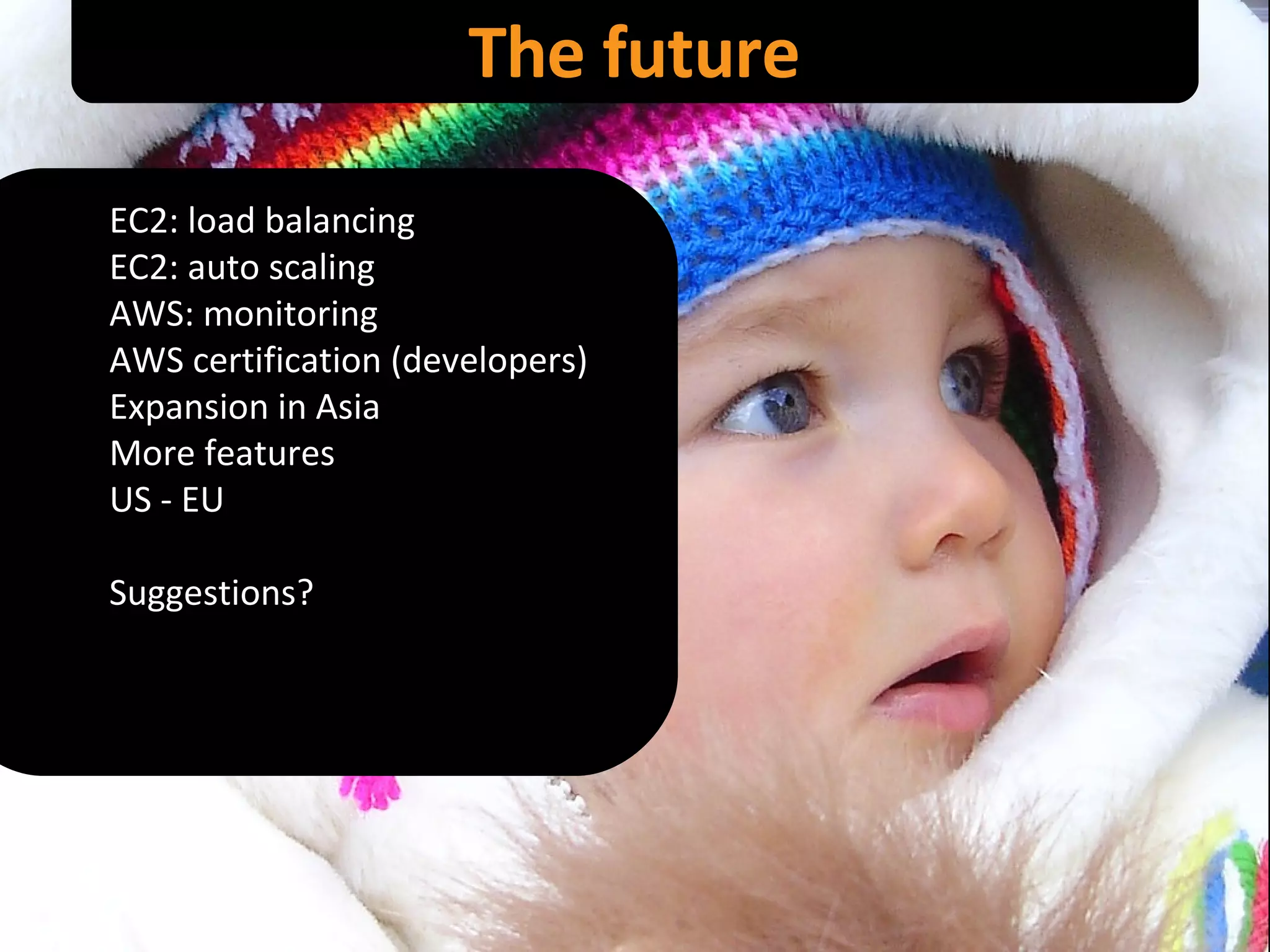 The future

EC2: load balancing
EC2: auto scaling
AWS: monitoring
AWS certification (developers)
Expansion in Asia
More features
US - EU

Suggestions?